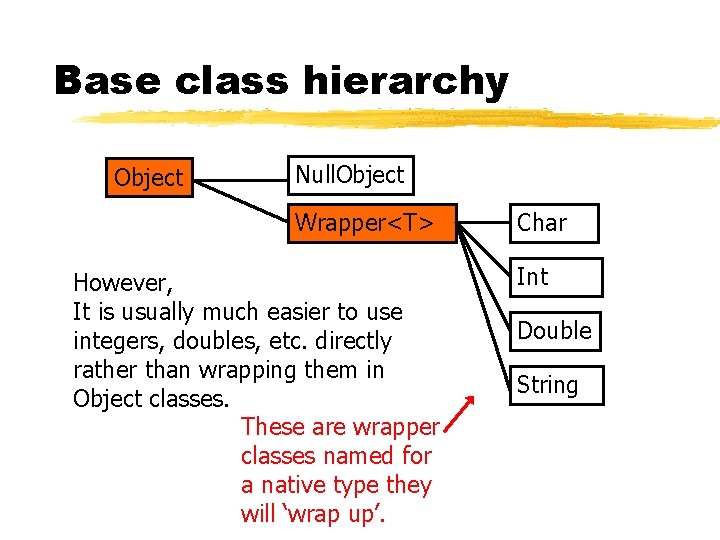 Base class hierarchy

Object

NullObject

Wrapper<T>

Char

Int

Double

String

However,
It is usually much easier to use integers, doubles, etc. directly rather than wrapping them in Object classes.

These are wrapper classes named for a native type they will ‘wrap up’.